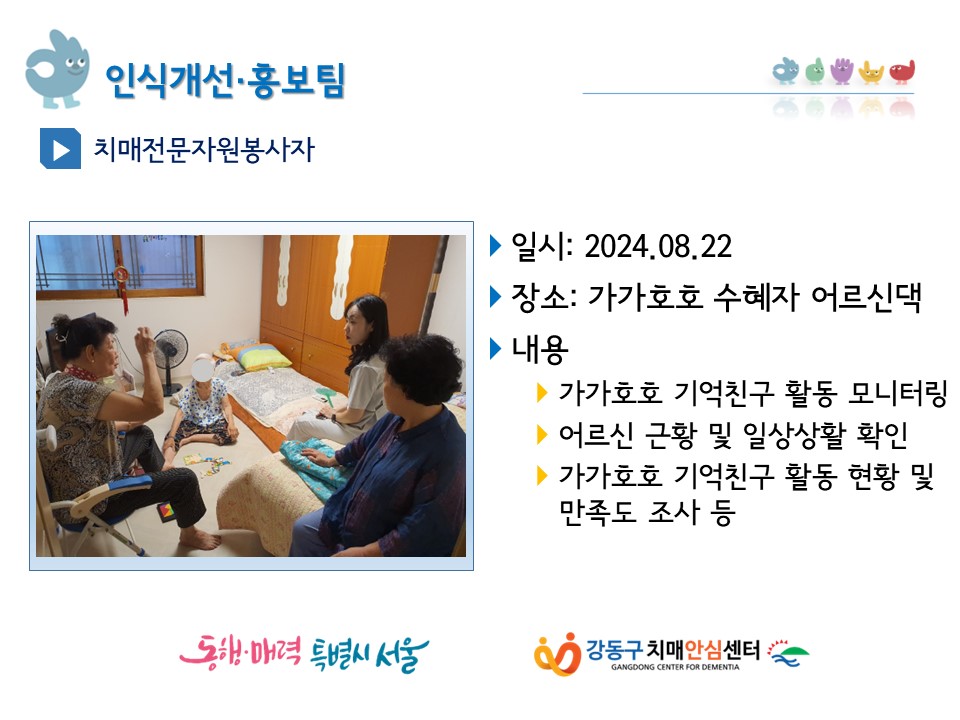 인식개선·홍보팀

치매전문자원봉사자

일시: 2024.08.22

장소: 가가호호 수혜자 어르신댁

내용

가가호호 기억친구 활동 모니터링

어르신 근황 및 일상상활 확인

가가호호 기억친구 활동 현황 및 만족도 조사 등

동행·매력 특별시 서울

강동구치매안심센터
GANGDONG CENTER FOR DEMENTIA